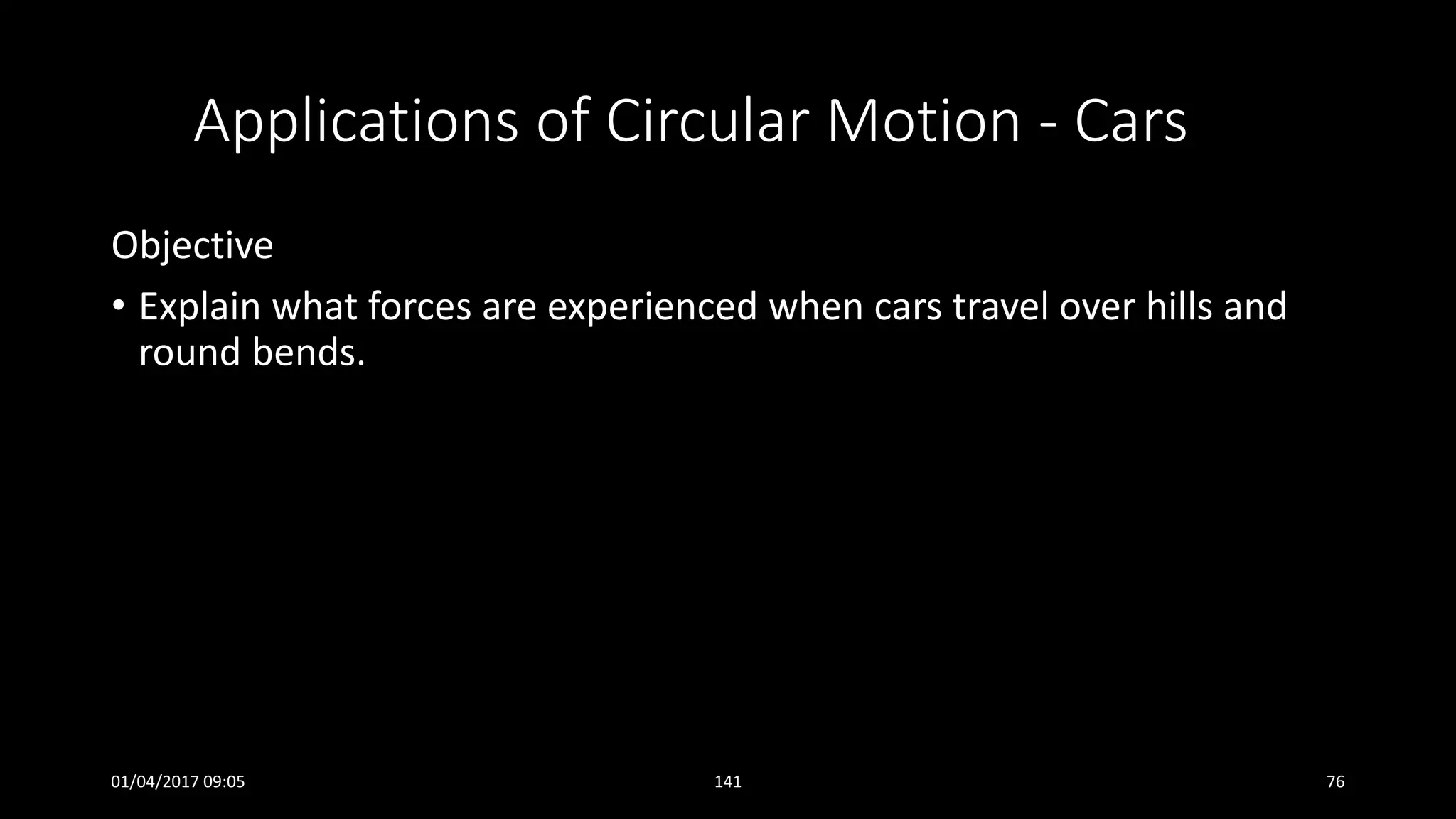 Applications of Circular Motion - Cars

Objective

• Explain what forces are experienced when cars travel over hills and round bends.

01/04/2017 09:05

141

76